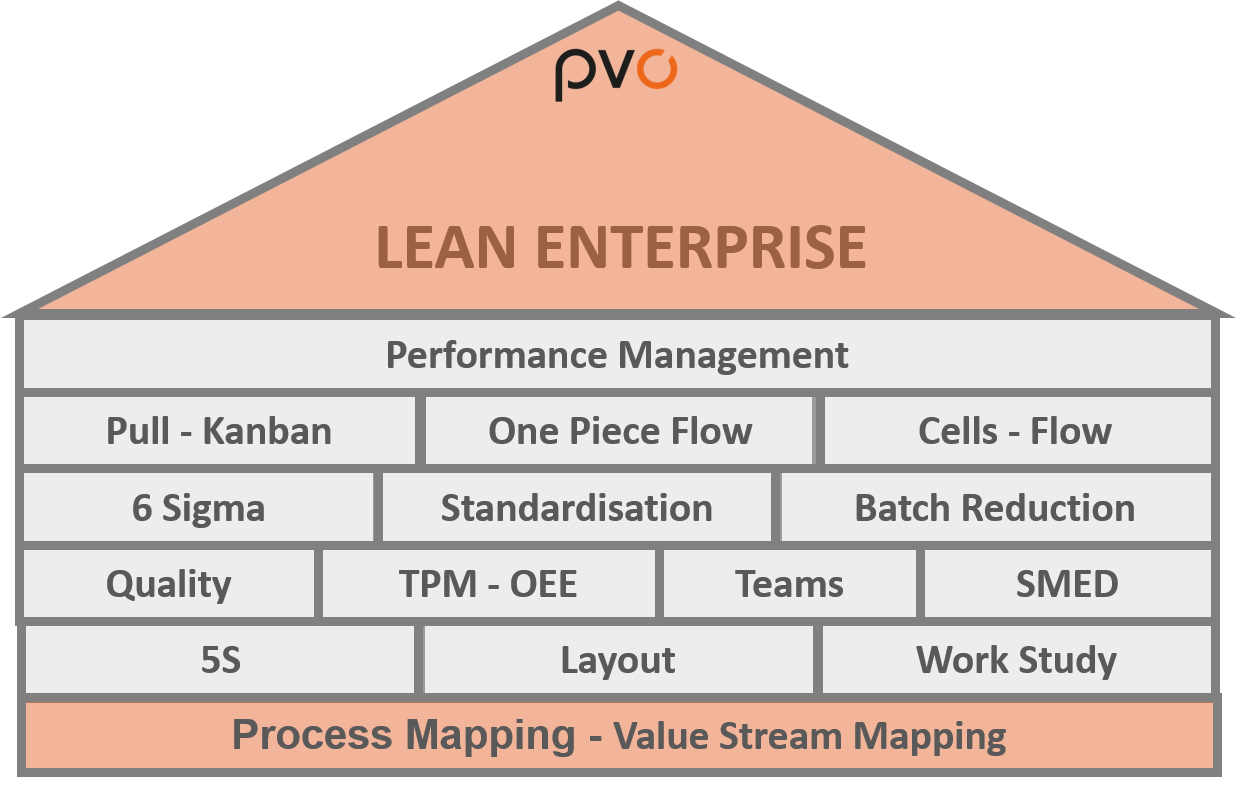 pvo

LEAN ENTERPRISE

Performance Management

Pull - Kanban

One Piece Flow

Cells - Flow

6 Sigma

Standardisation

Batch Reduction

Quality

TPM - OEE

Teams

SMED

5S

Layout

Work Study

Process Mapping - Value Stream Mapping